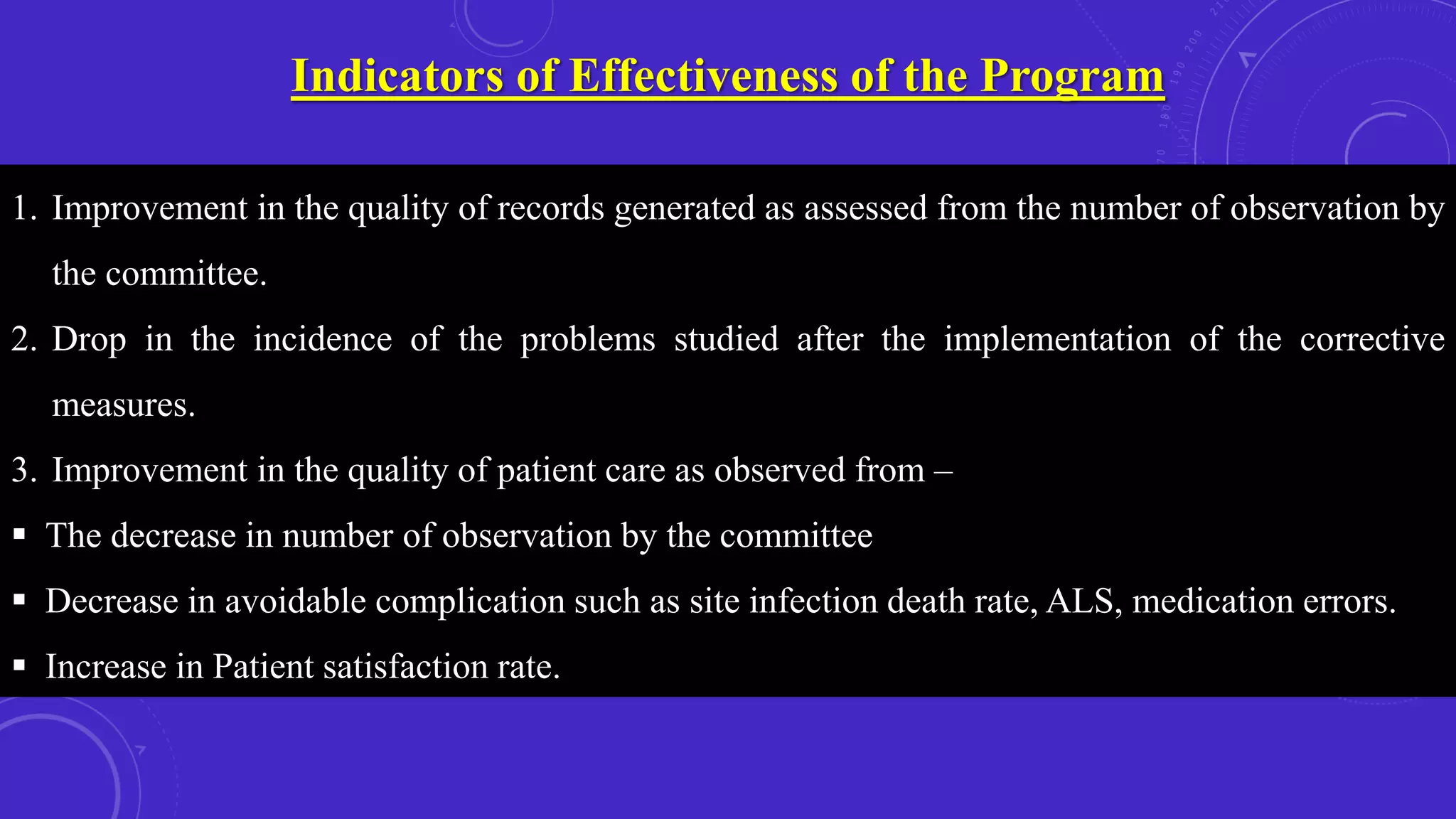 Indicators of Effectiveness of the Program

1. Improvement in the quality of records generated as assessed from the number of observation by the committee.

2. Drop in the incidence of the problems studied after the implementation of the corrective measures.

3. Improvement in the quality of patient care as observed from –

▪ The decrease in number of observation by the committee

▪ Decrease in avoidable complication such as site infection death rate, ALS, medication errors.

▪ Increase in Patient satisfaction rate.